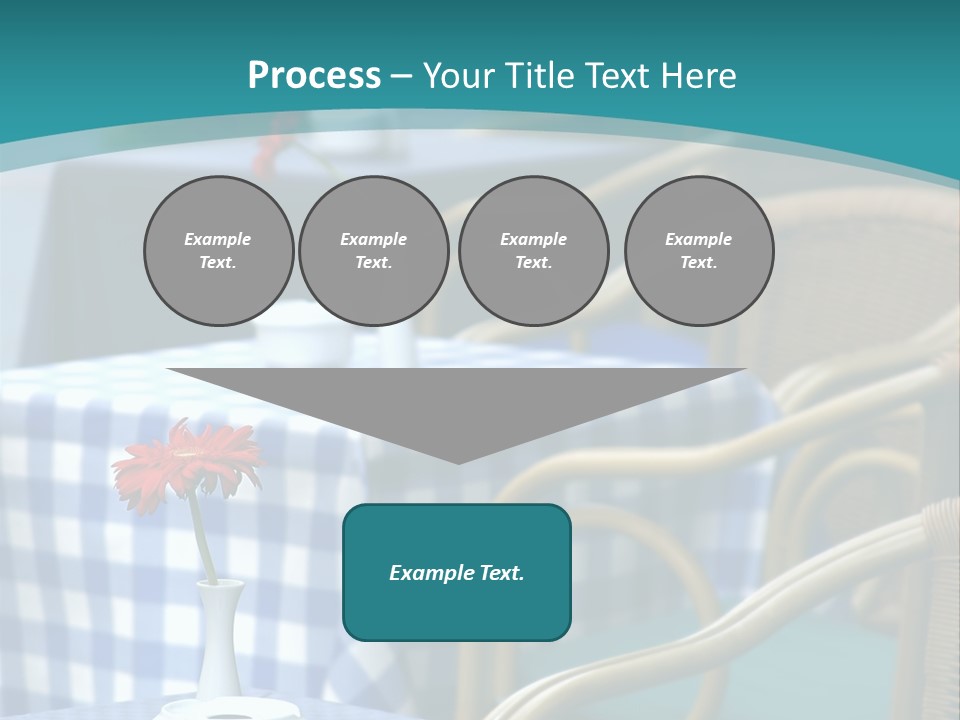 Process – Your Title Text Here

Example Text.

Example Text.

Example Text.

Example Text.

Example Text.